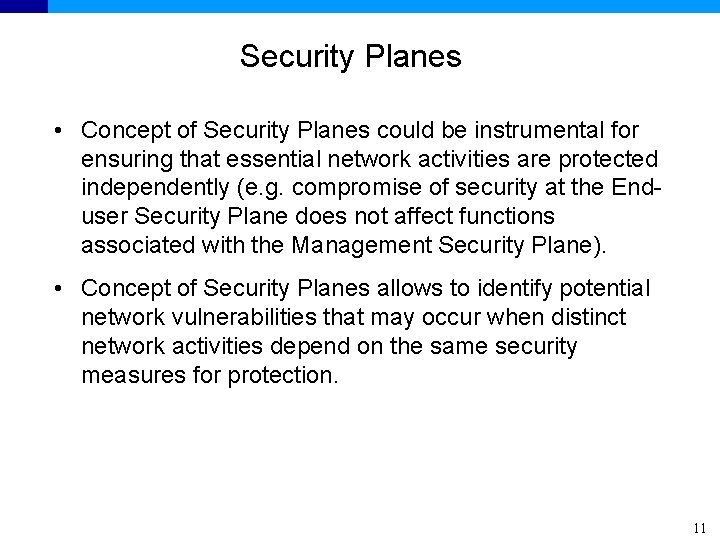 Security Planes

• Concept of Security Planes could be instrumental for ensuring that essential network activities are protected independently (e.g. compromise of security at the End-user Security Plane does not affect functions associated with the Management Security Plane).

• Concept of Security Planes allows to identify potential network vulnerabilities that may occur when distinct network activities depend on the same security measures for protection.

11